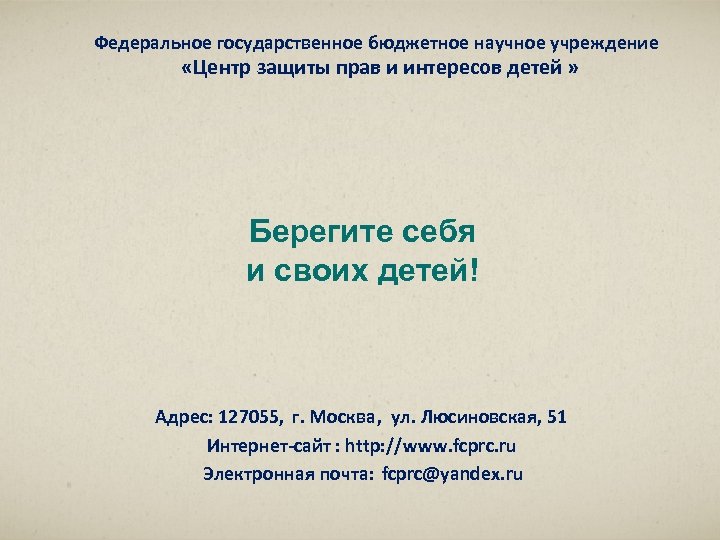 Федеральное государственное бюджетное научное учреждение
«Центр защиты прав и интересов детей »

Берегите себя
и своих детей!

Адрес: 127055, г. Москва, ул. Люсиновская, 51
Интернет-сайт : http://www.fcprc.ru
Электронная почта: fcprc@yandex.ru